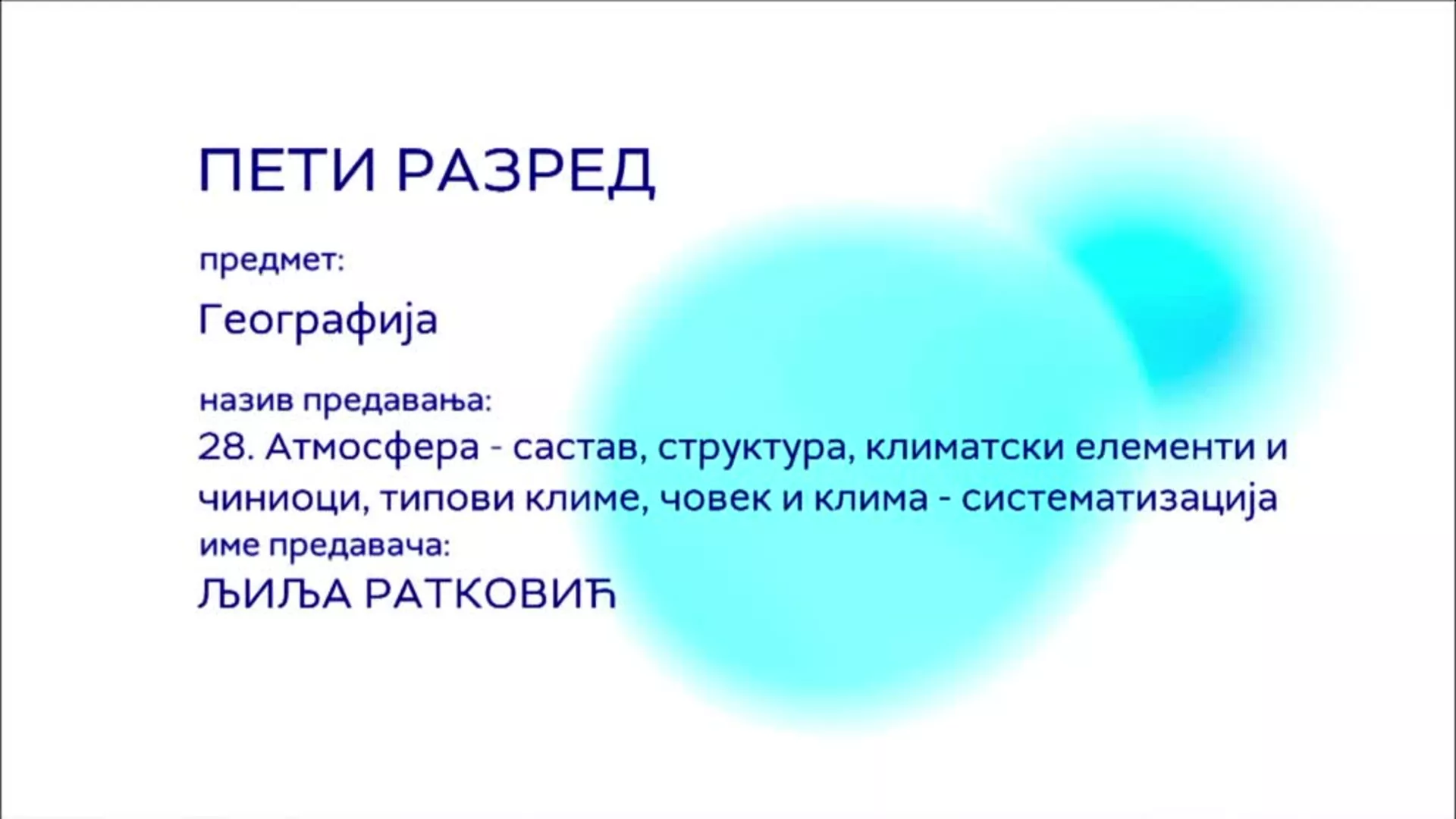 ПЕТИ РАЗРЕД

предмет:

Географија

назив предавања:
28. Атмосфера - састав, структура, климатски елементи и чиниоци, типови климе, човек и клима - систематизација

име предавача:
ЉИЉА РАТКОВИЋ